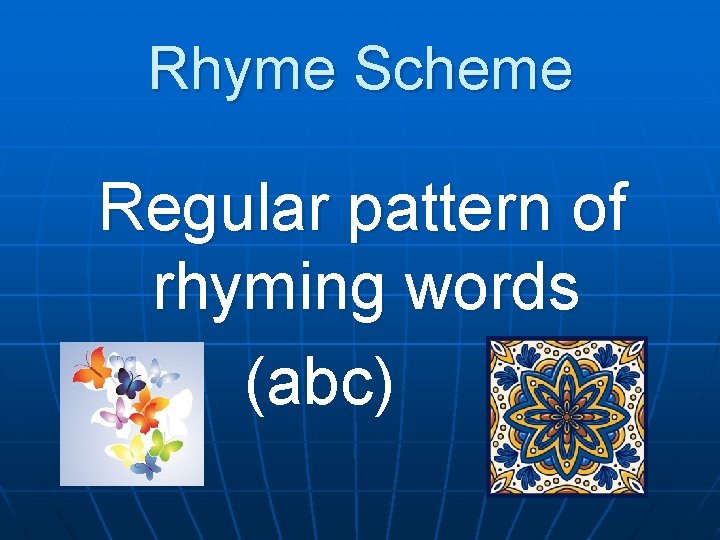 Rhyme Scheme

Regular pattern of rhyming words

(abc)